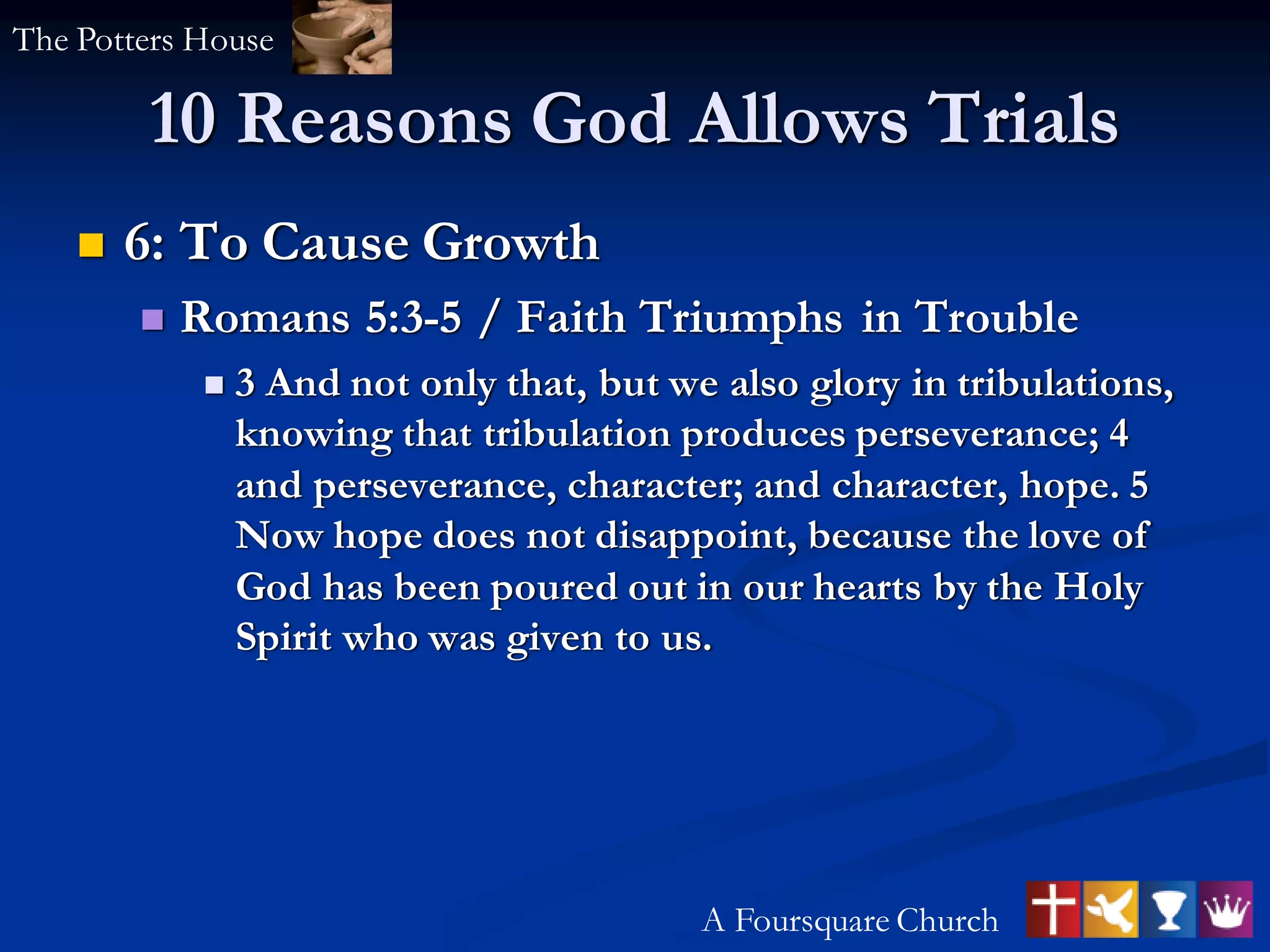 The Potters House

10 Reasons God Allows Trials

6: To Cause Growth

Romans 5:3-5 / Faith Triumphs in Trouble

3 And not only that, but we also glory in tribulations, knowing that tribulation produces perseverance; 4 and perseverance, character; and character, hope. 5 Now hope does not disappoint, because the love of God has been poured out in our hearts by the Holy Spirit who was given to us.

A Foursquare Church